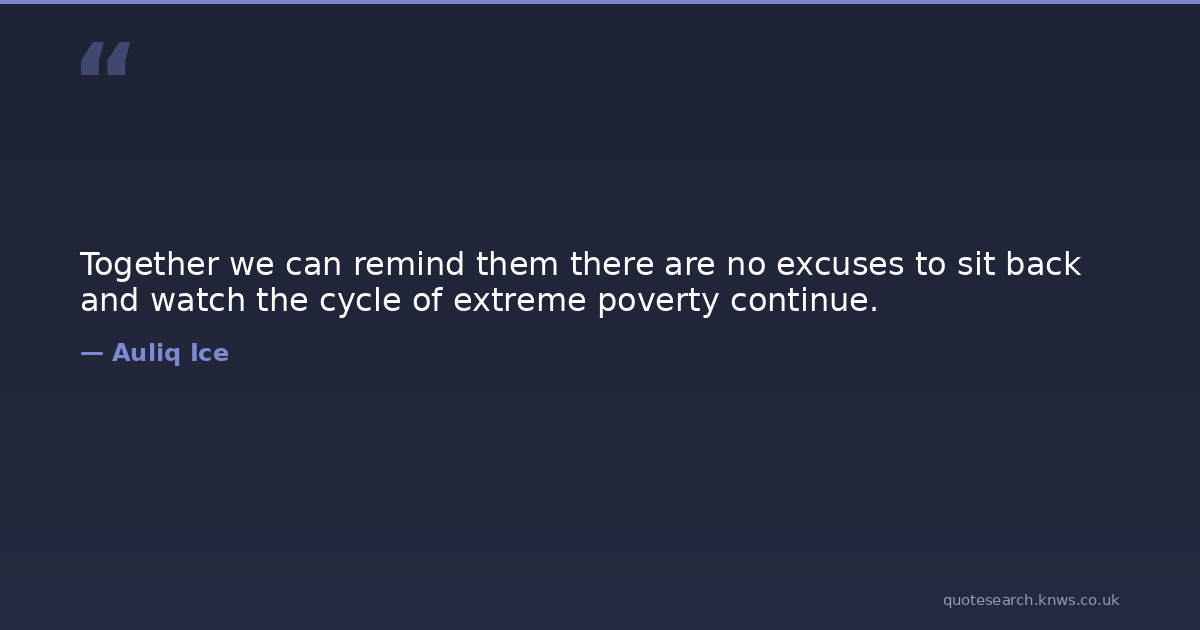 “

Together we can remind them there are no excuses to sit back and watch the cycle of extreme poverty continue.

— Auliq Ice

quotesearch.knws.co.uk